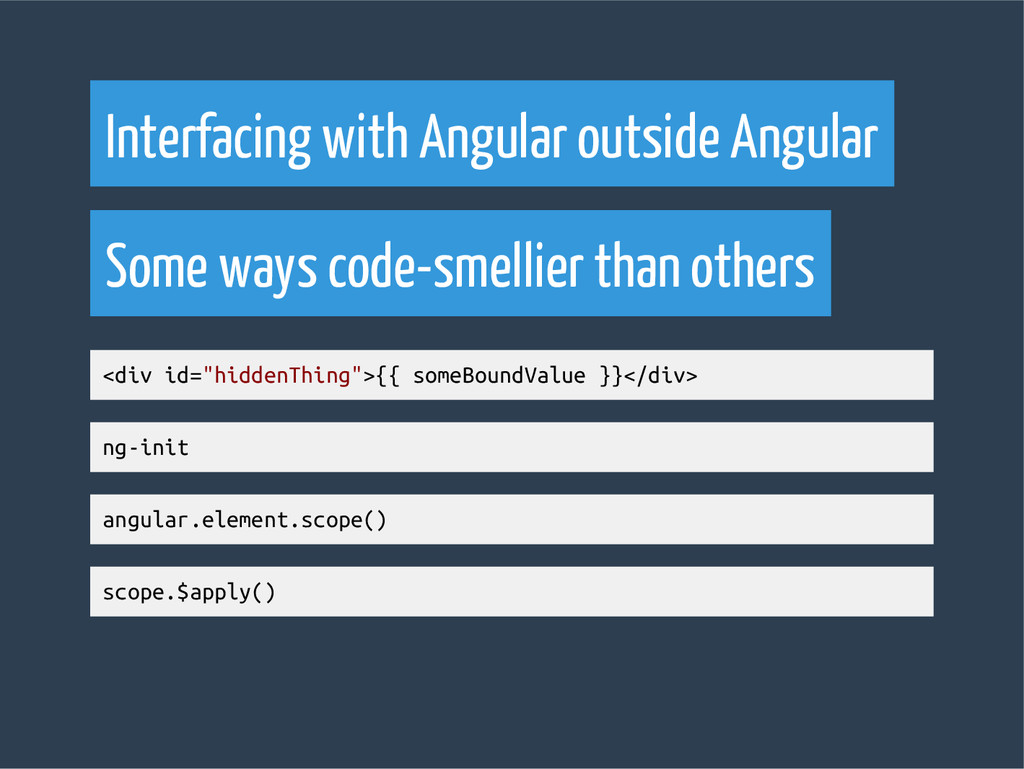 Interfacing with Angular outside Angular

Some ways code-smellier than others

<div id="hiddenThing">{{ someBoundValue }}</div>

ng-init

angular.element.scope()

scope.$apply()